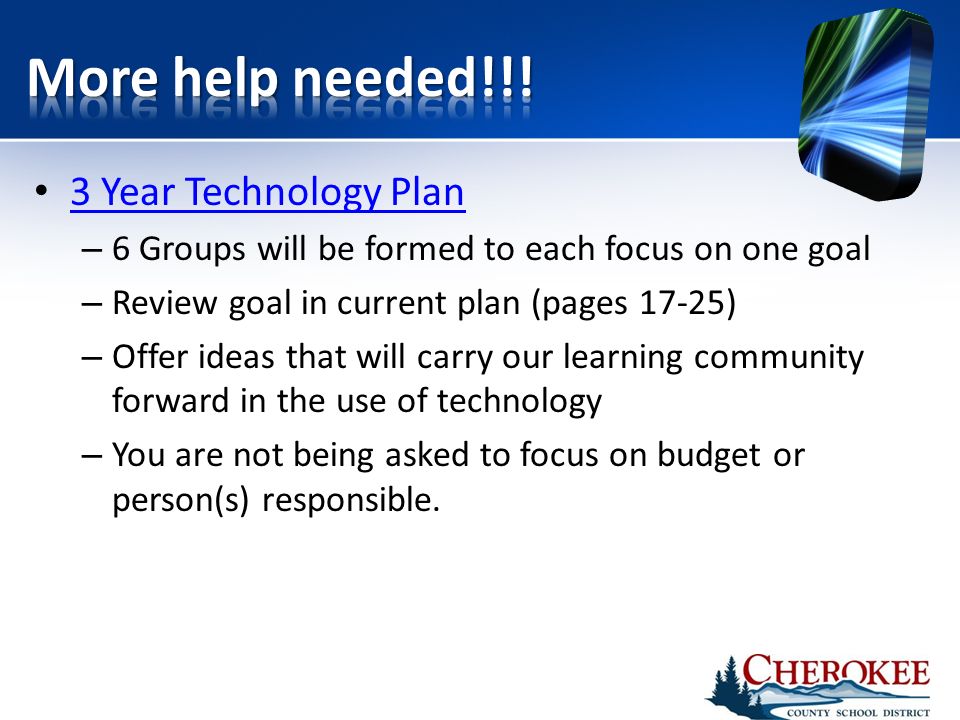 More help needed!!!

• 3 Year Technology Plan
– 6 Groups will be formed to each focus on one goal
– Review goal in current plan (pages 17-25)
– Offer ideas that will carry our learning community forward in the use of technology
– You are not being asked to focus on budget or person(s) responsible.

CHEROKEE
COUNTY SCHOOL DISTRICT